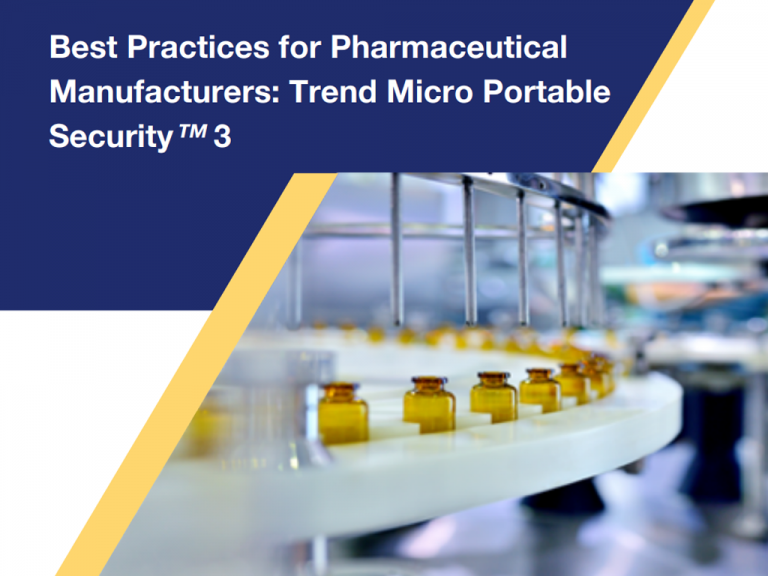 Best Practices for Pharmaceutical Manufacturers: Trend Micro Portable Security™ 3